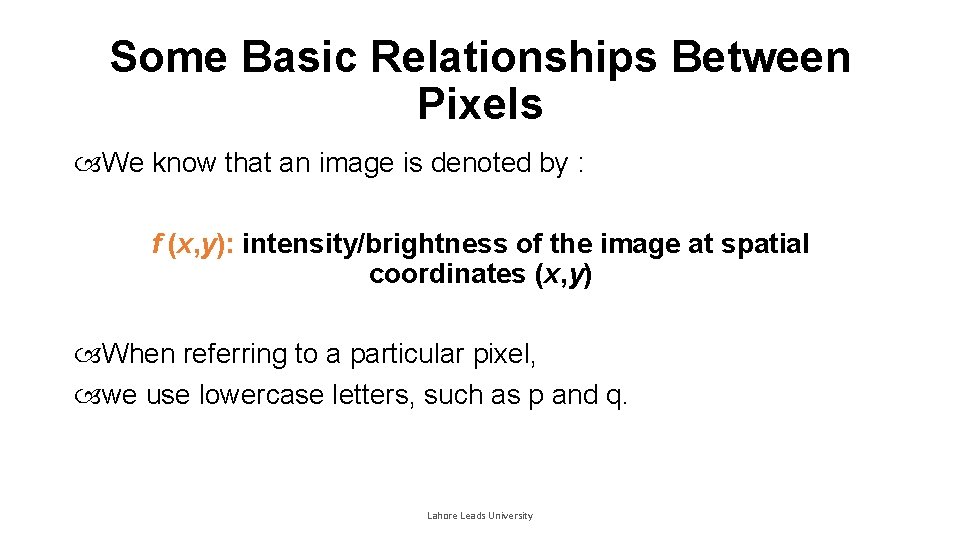 Some Basic Relationships Between Pixels

We know that an image is denoted by :

$f(x,y)$: intensity/brightness of the image at spatial coordinates $(x,y)$

When referring to a particular pixel,
we use lowercase letters, such as p and q.

Lahore Leads University